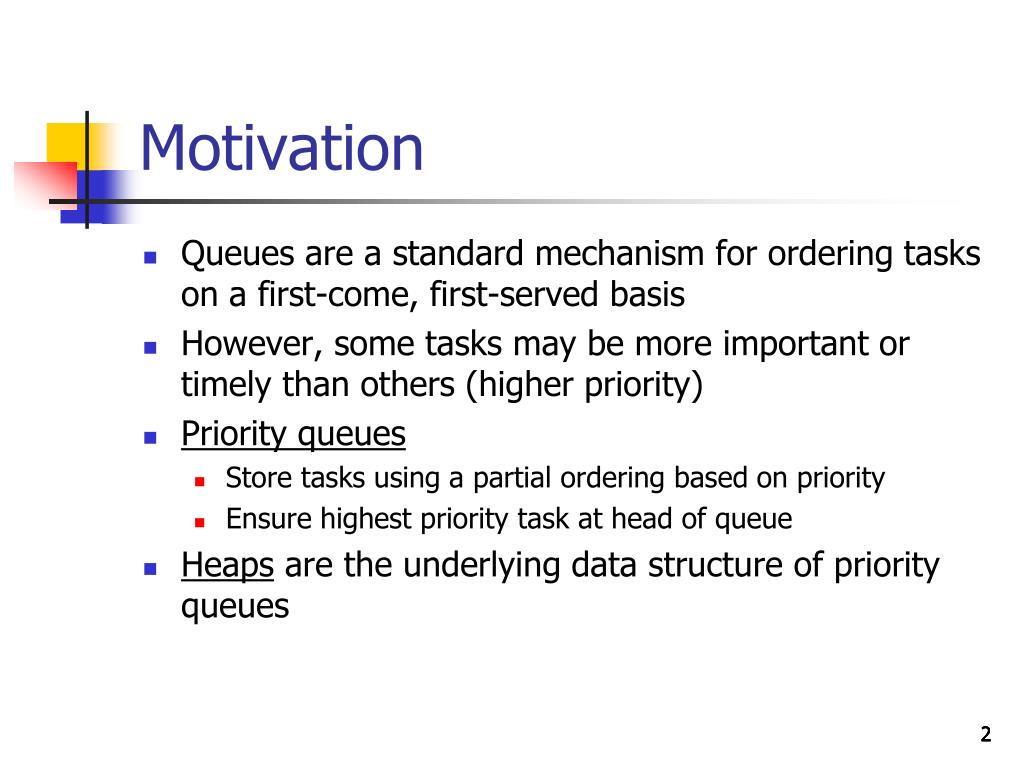 Motivation

- Queues are a standard mechanism for ordering tasks on a first-come, first-served basis
- However, some tasks may be more important or timely than others (higher priority)
- Priority queues
  - Store tasks using a partial ordering based on priority
  - Ensure highest priority task at head of queue
- Heaps are the underlying data structure of priority queues

2